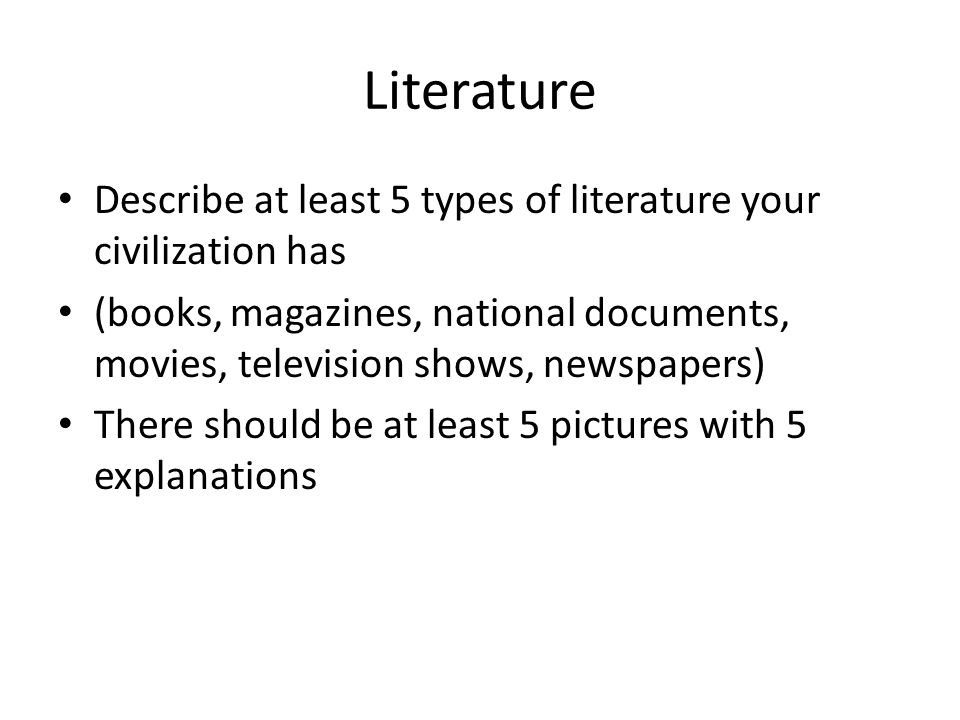 Literature

• Describe at least 5 types of literature your civilization has
• (books, magazines, national documents, movies, television shows, newspapers)
• There should be at least 5 pictures with 5 explanations